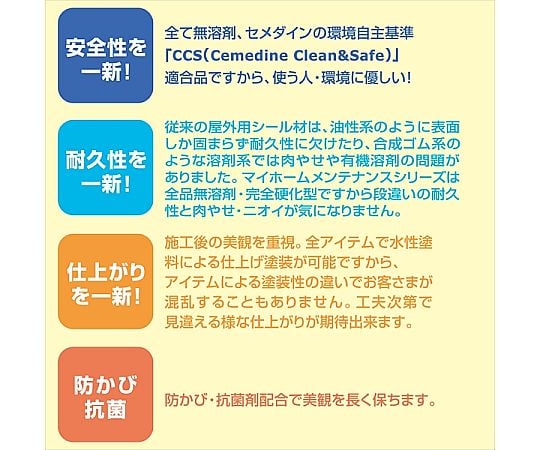 安全性を一新!

全て無溶剤、セメダインの環境自主基準「CCS(Cemedine Clean&Safe)」適合品ですから、使う人・環境に優しい!

耐久性を一新!

従来の屋外用シール材は、油性系のように表面しか固まらず耐久性に欠けたり、合成ゴム系のような溶剤系では肉やせや有機溶剤の問題がありました。マイホームメンテナンスシリーズは全品無溶剤・完全硬化型ですから段違いの耐久性と肉やせ・ニオイが気になりません。

仕上がりを一新!

施工後の美観を重視。全アイテムで水性塗料による仕上げ塗装が可能ですから、アイテムによる塗装性の違いでお客さまが混乱することもありません。工夫次第で見違える様な仕上がりが期待出来ます。

防かび抗菌

防かび・抗菌剤配合で美観を長く保ちます。